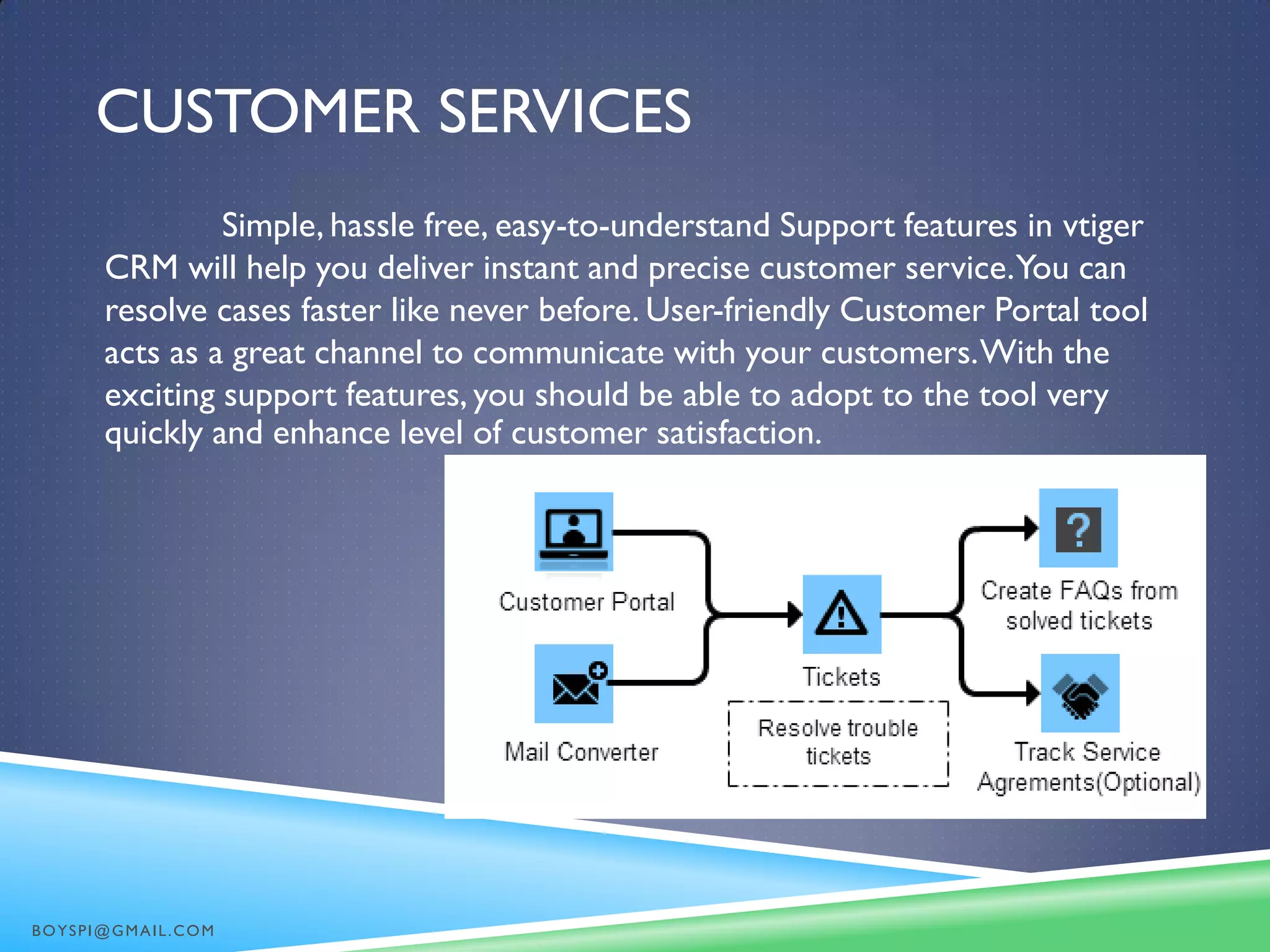 CUSTOMER SERVICES

Simple, hassle free, easy-to-understand Support features in vtiger CRM will help you deliver instant and precise customer service. You can resolve cases faster like never before. User-friendly Customer Portal tool acts as a great channel to communicate with your customers. With the exciting support features, you should be able to adopt to the tool very quickly and enhance level of customer satisfaction.

Customer Portal

Mail Converter

Tickets

Resolve trouble tickets

Create FAQs from solved tickets

Track Service Agrements(Optional)

BOYSPI@GMAIL.COM